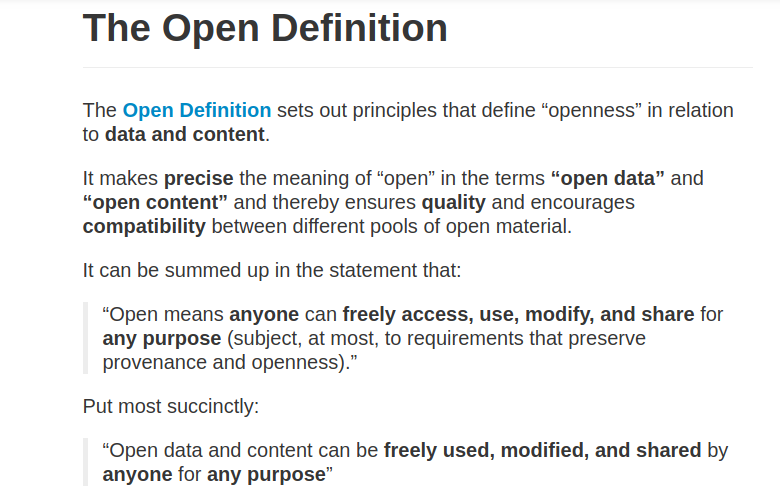 The Open Definition

The Open Definition sets out principles that define “openness” in relation to data and content.

It makes precise the meaning of “open” in the terms “open data” and “open content” and thereby ensures quality and encourages compatibility between different pools of open material.

It can be summed up in the statement that:

“Open means anyone can freely access, use, modify, and share for any purpose (subject, at most, to requirements that preserve provenance and openness).”

Put most succinctly:

“Open data and content can be freely used, modified, and shared by anyone for any purpose”